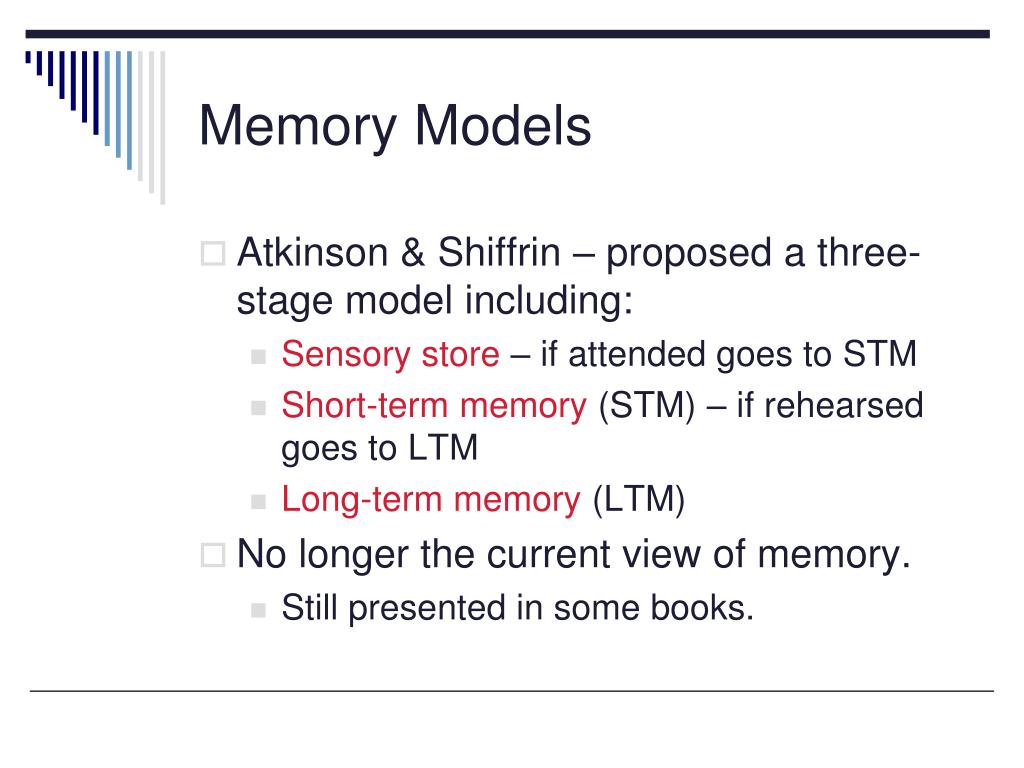 Memory Models

Atkinson & Shiffrin – proposed a three-stage model including:

Sensory store – if attended goes to STM

Short-term memory (STM) – if rehearsed goes to LTM

Long-term memory (LTM)

No longer the current view of memory.

Still presented in some books.